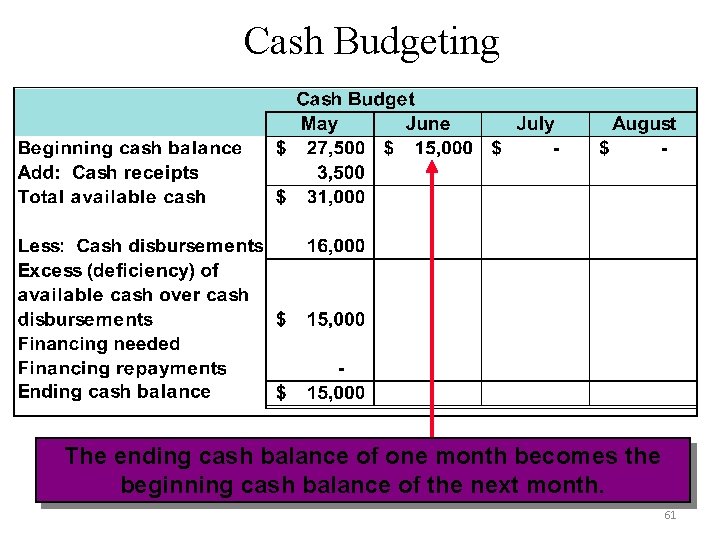 Cash Budgeting

Cash Budget

| | May | June | July | August |
|---|---|---|---|---|
| Beginning cash balance | \$ 27,500 | \$ 15,000 | \$ - | \$ - |
| Add: Cash receipts | 3,500 | | | |
| Total available cash | \$ 31,000 | | | |
| Less: Cash disbursements | 16,000 | | | |
| Excess (deficiency) of available cash over cash disbursements | \$ 15,000 | | | |
| Financing needed | | | | |
| Financing repayments | - | | | |
| Ending cash balance | \$ 15,000 | | | |

The ending cash balance of one month becomes the beginning cash balance of the next month.

61